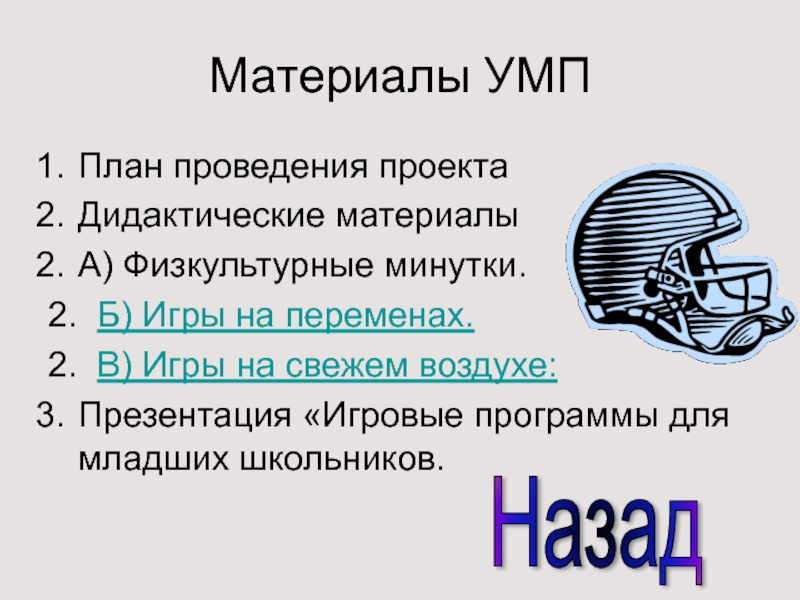 Материалы УМП

1. План проведения проекта
2. Дидактические материалы
2. А) Физкультурные минутки.
2. Б) Игры на переменах.
2. В) Игры на свежем воздухе:
3. Презентация «Игровые программы для младших школьников.

Назад